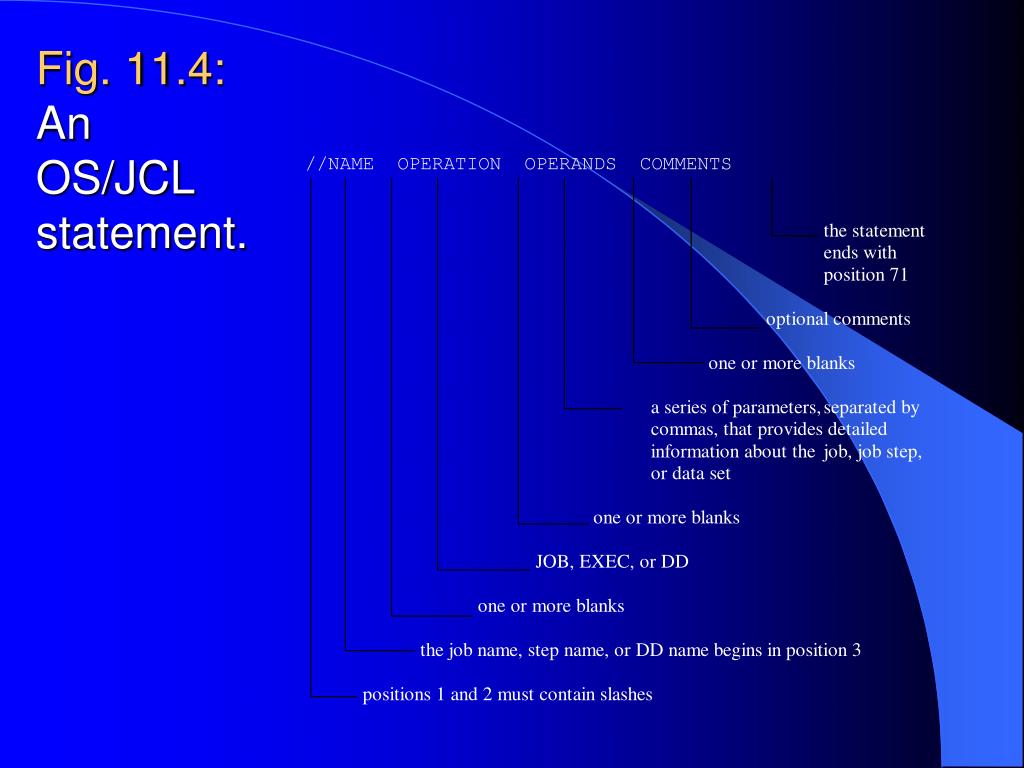 Fig. 11.4:
An OS/JCL statement.

//NAME OPERATION OPERANDS COMMENTS

the statement ends with position 71

optional comments

one or more blanks

a series of parameters, separated by commas, that provides detailed information about the job, job step, or data set

one or more blanks

JOB, EXEC, or DD

one or more blanks

the job name, step name, or DD name begins in position 3

positions 1 and 2 must contain slashes